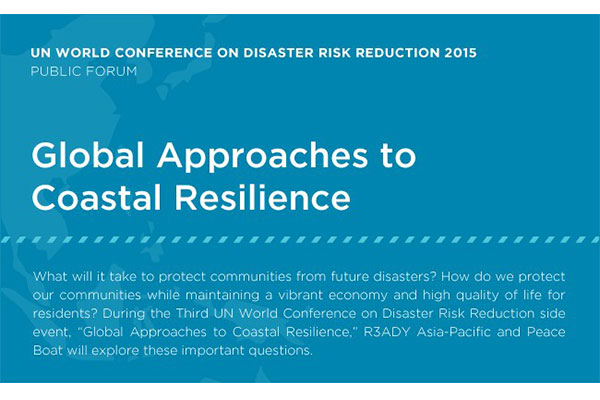 UN WORLD CONFERENCE ON DISASTER RISK REDUCTION 2015
PUBLIC FORUM

Global Approaches to Coastal Resilience

What will it take to protect communities from future disasters? How do we protect our communities while maintaining a vibrant economy and high quality of life for residents? During the Third UN World Conference on Disaster Risk Reduction side event, "Global Approaches to Coastal Resilience," R3ADY Asia-Pacific and Peace Boat will explore these important questions.